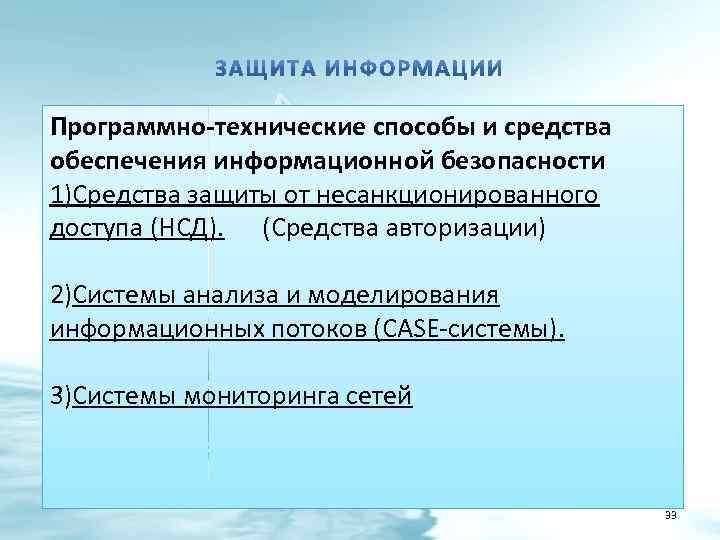 ЗАЩИТА ИНФОРМАЦИИ

Программно-технические способы и средства обеспечения информационной безопасности
1)Средства защиты от несанкционированного доступа (НСД). (Средства авторизации)

2)Системы анализа и моделирования информационных потоков (CASE-системы).

3)Системы мониторинга сетей

33